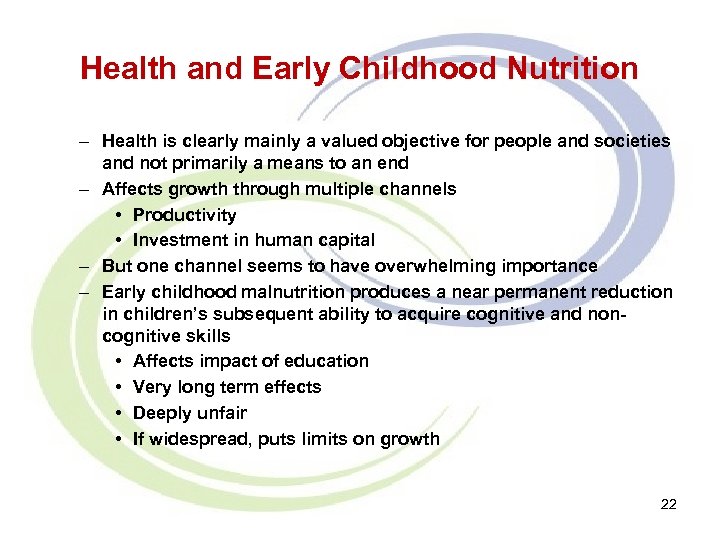 Health and Early Childhood Nutrition

– Health is clearly mainly a valued objective for people and societies and not primarily a means to an end
– Affects growth through multiple channels
• Productivity
• Investment in human capital
– But one channel seems to have overwhelming importance
– Early childhood malnutrition produces a near permanent reduction in children's subsequent ability to acquire cognitive and non-cognitive skills
• Affects impact of education
• Very long term effects
• Deeply unfair
• If widespread, puts limits on growth

22